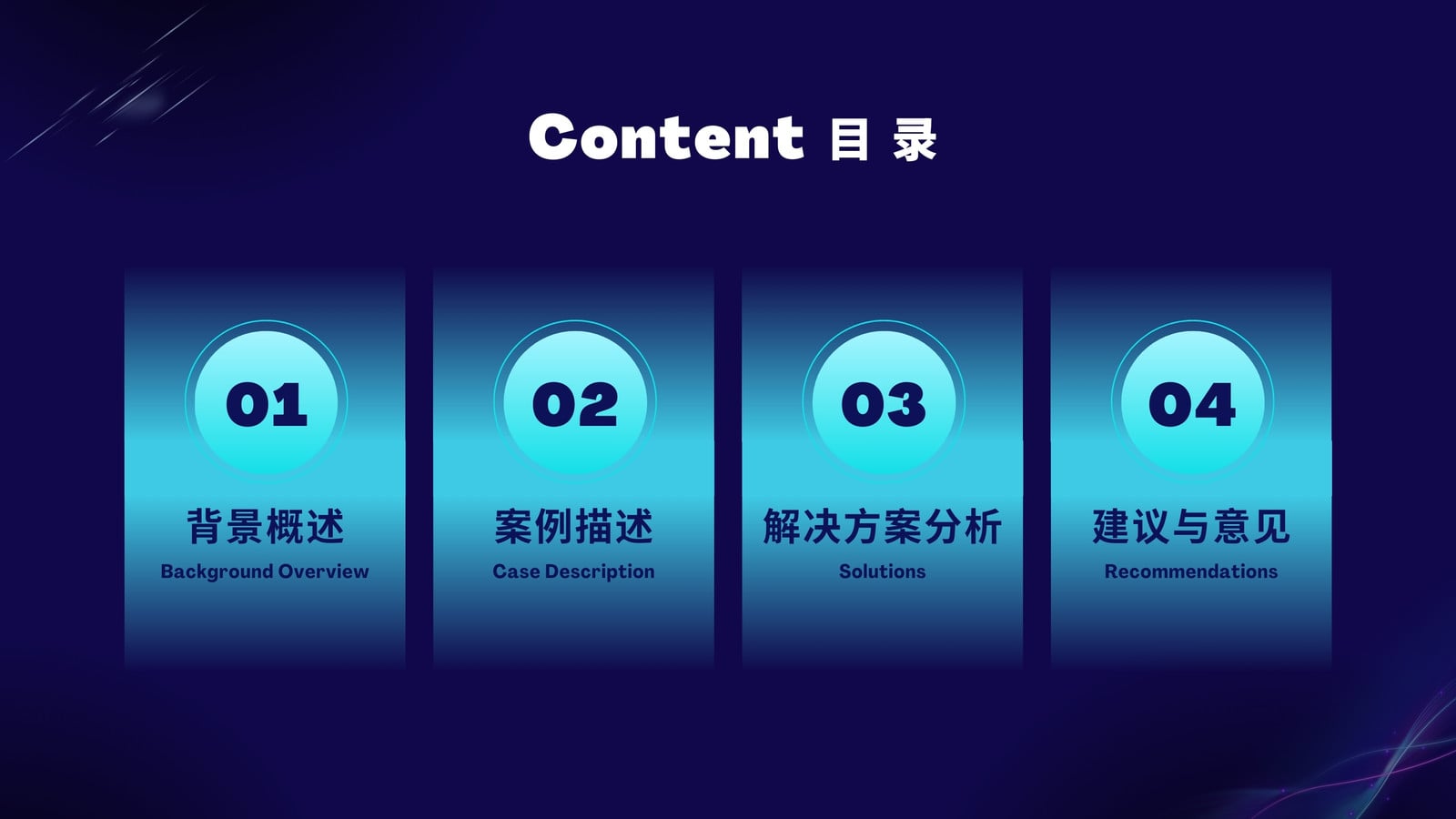 Content 目 录

01
背景概述
Background Overview

02
案例描述
Case Description

03
解决方案分析
Solutions

04
建议与意见
Recommendations